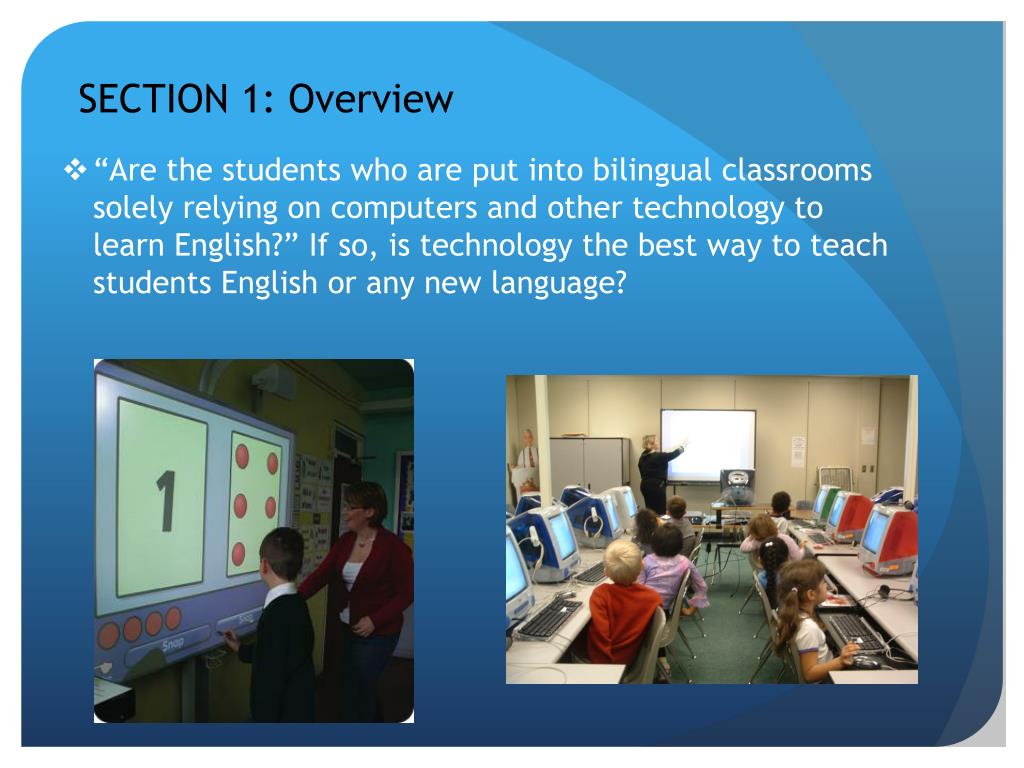 SECTION 1: Overview

❖ “Are the students who are put into bilingual classrooms solely relying on computers and other technology to learn English?” If so, is technology the best way to teach students English or any new language?

1

Snap